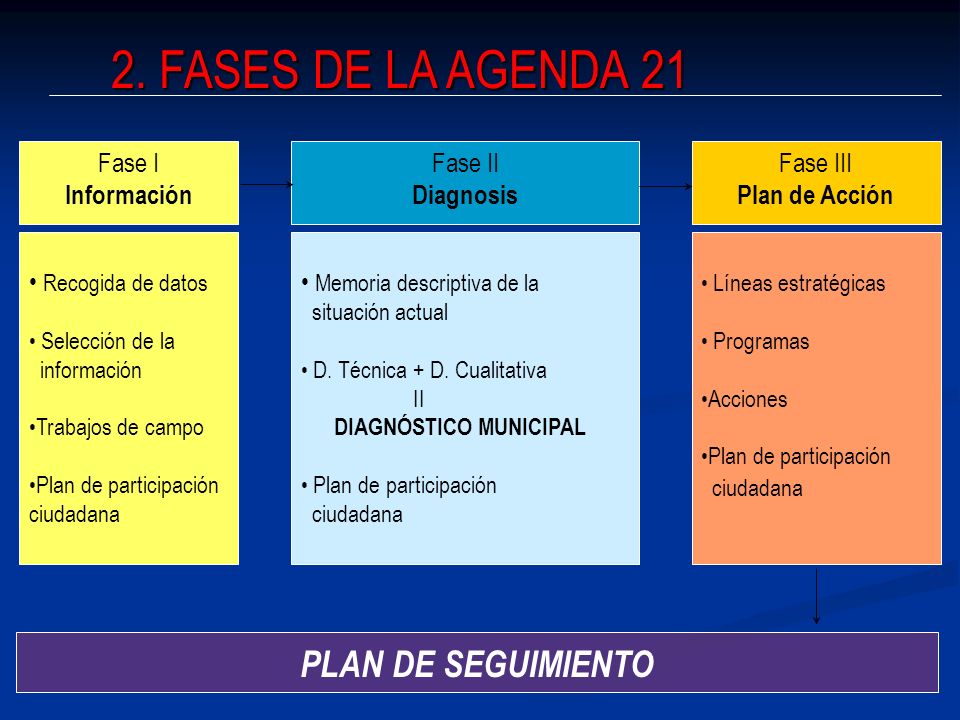 2. FASES DE LA AGENDA 21

Fase I
Información

• Recogida de datos

• Selección de la información

•Trabajos de campo

•Plan de participación ciudadana

Fase II
Diagnosis

• Memoria descriptiva de la situación actual

• D. Técnica + D. Cualitativa
II
DIAGNÓSTICO MUNICIPAL

• Plan de participación ciudadana

Fase III
Plan de Acción

• Líneas estratégicas

• Programas

•Acciones

•Plan de participación ciudadana

PLAN DE SEGUIMIENTO